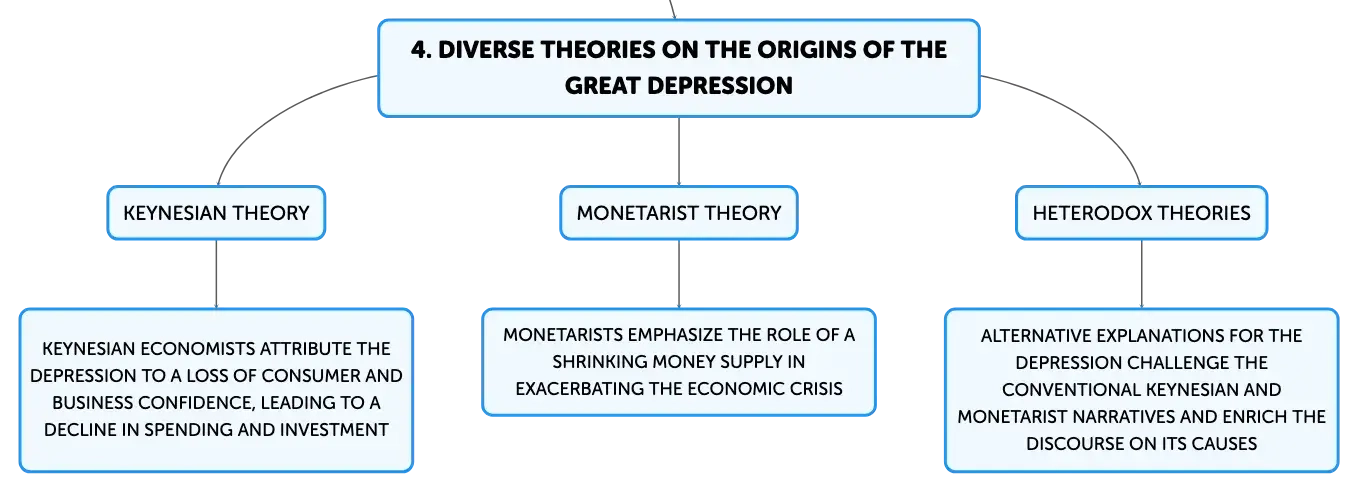 4. DIVERSE THEORIES ON THE ORIGINS OF THE GREAT DEPRESSION

KEYNESIAN THEORY

KEYNESIAN ECONOMISTS ATTRIBUTE THE DEPRESSION TO A LOSS OF CONSUMER AND BUSINESS CONFIDENCE, LEADING TO A DECLINE IN SPENDING AND INVESTMENT

MONETARIST THEORY

MONETARISTS EMPHASIZE THE ROLE OF A SHRINKING MONEY SUPPLY IN EXACERBATING THE ECONOMIC CRISIS

HETERODOX THEORIES

ALTERNATIVE EXPLANATIONS FOR THE DEPRESSION CHALLENGE THE CONVENTIONAL KEYNESIAN AND MONETARIST NARRATIVES AND ENRICH THE DISCOURSE ON ITS CAUSES